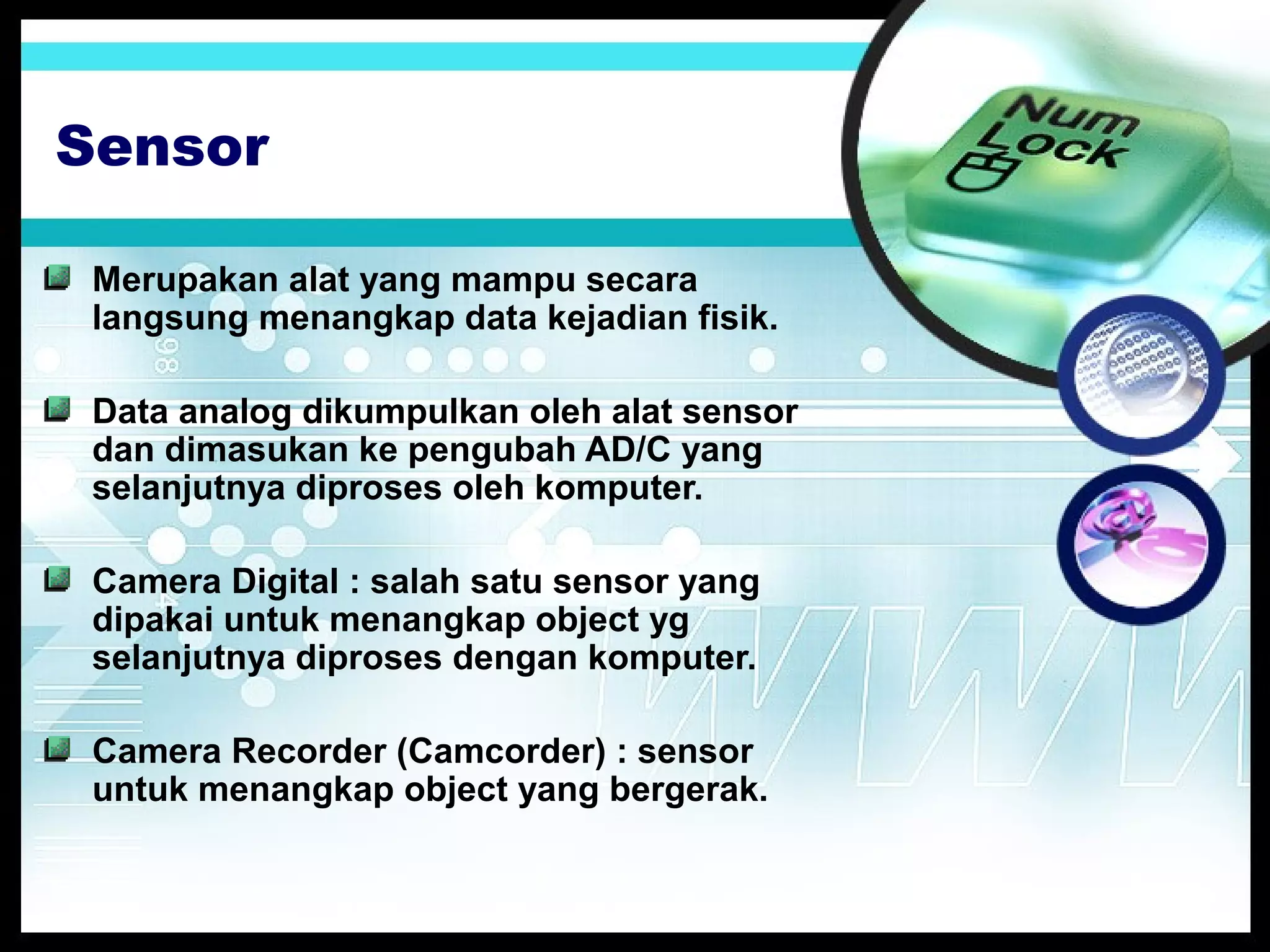 Sensor

Num Lock

Merupakan alat yang mampu secara langsung menangkap data kejadian fisik.

Data analog dikumpulkan oleh alat sensor dan dimasukan ke pengubah AD/C yang selanjutnya diproses oleh komputer.

Camera Digital : salah satu sensor yang dipakai untuk menangkap object yg selanjutnya diproses dengan komputer.

Camera Recorder (Camcorder) : sensor untuk menangkap object yang bergerak.